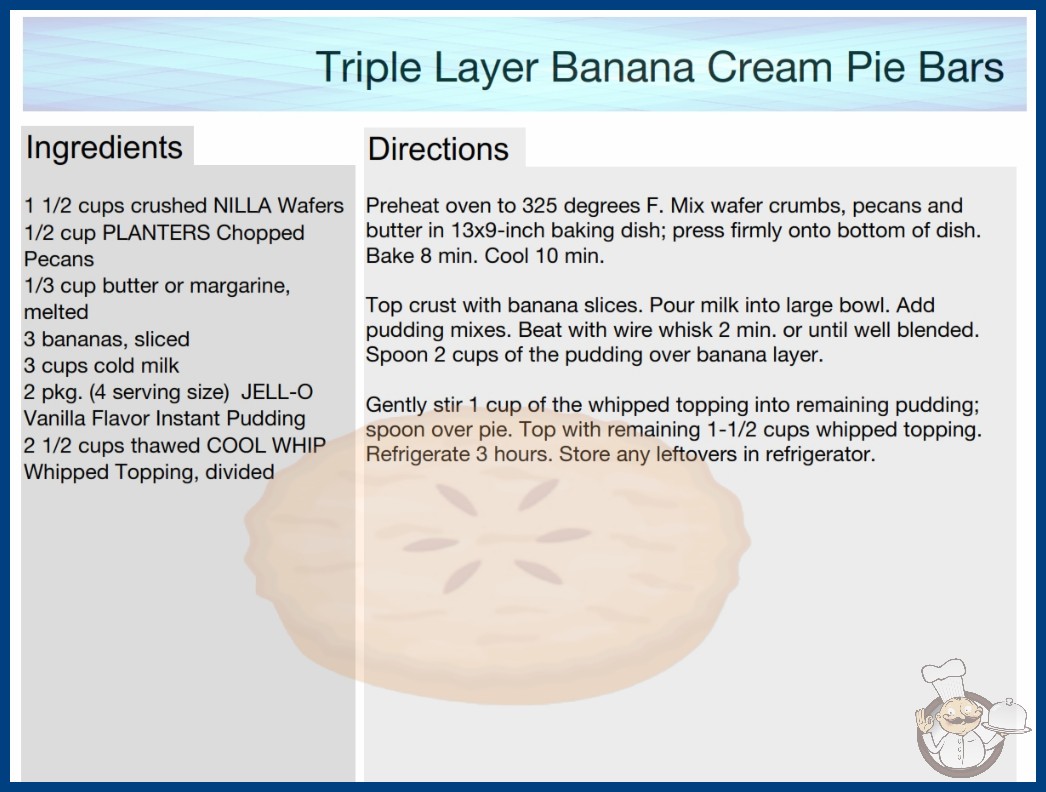 Triple Layer Banana Cream Pie Bars

Ingredients

1 1/2 cups crushed NILLA Wafers
1/2 cup PLANTERS Chopped Pecans
1/3 cup butter or margarine, melted
3 bananas, sliced
3 cups cold milk
2 pkg. (4 serving size) JELL-O Vanilla Flavor Instant Pudding
2 1/2 cups thawed COOL WHIP Whipped Topping, divided

Directions

Preheat oven to 325 degrees F. Mix wafer crumbs, pecans and butter in 13x9-inch baking dish; press firmly onto bottom of dish. Bake 8 min. Cool 10 min.

Top crust with banana slices. Pour milk into large bowl. Add pudding mixes. Beat with wire whisk 2 min. or until well blended. Spoon 2 cups of the pudding over banana layer.

Gently stir 1 cup of the whipped topping into remaining pudding; spoon over pie. Top with remaining 1-1/2 cups whipped topping. Refrigerate 3 hours. Store any leftovers in refrigerator.